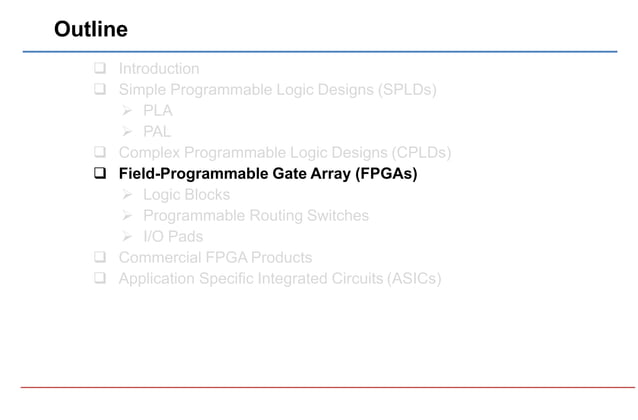 Outline

❑ Introduction
❑ Simple Programmable Logic Designs (SPLDs)
➢ PLA
➢ PAL
❑ Complex Programmable Logic Designs (CPLDs)
❑ Field-Programmable Gate Array (FPGAs)
➢ Logic Blocks
➢ Programmable Routing Switches
➢ I/O Pads
❑ Commercial FPGA Products
❑ Application Specific Integrated Circuits (ASICs)